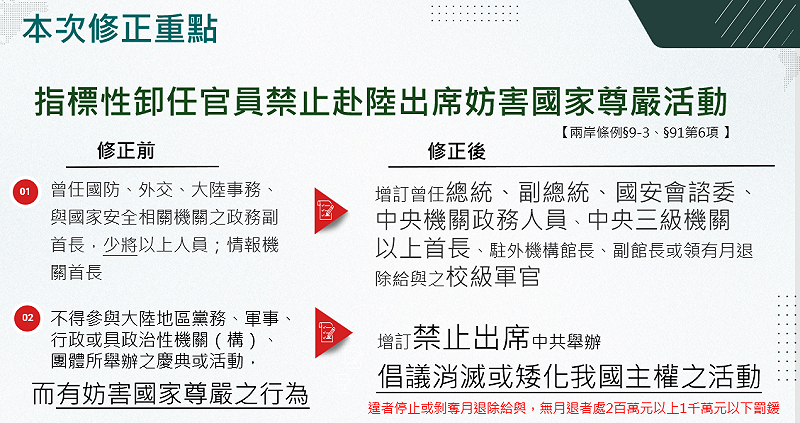 本次修正重點

指標性卸任官員禁止赴陸出席妨害國家尊嚴活動

【兩岸條例§9-3、§91第6項】

修正前

01 曾任國防、外交、大陸事務、與國家安全相關機關之政務副首長，少將以上人員；情報機關首長

02 不得參與大陸地區黨務、軍事、行政或具政治性機關（構）、團體所舉辦之慶典或活動，而有妨害國家尊嚴之行為

修正後

增訂曾任總統、副總統、國安會諮委、中央機關政務人員、中央三級機關以上首長、駐外機構館長、副館長或領有月退除給與之校級軍官

增訂禁止出席中共舉辦倡議消滅或矮化我國主權之活動

違者停止或剝奪月退除給與，無月退者處2百萬元以上1千萬元以下罰鍰